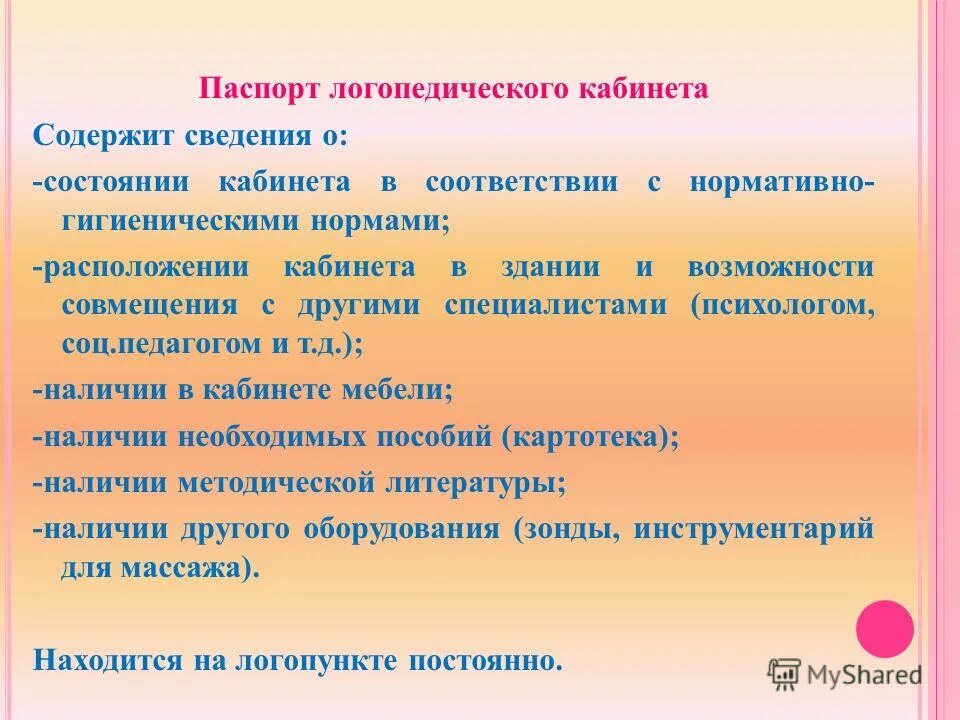 Паспорт логопедического кабинета

Содержит сведения о:

-состоянии кабинета в соответствии с нормативно-гигиеническими нормами;

-расположении кабинета в здании и возможности совмещения с другими специалистами (психологом, соц.педагогом и т.д.);

-наличии в кабинете мебели;

-наличии необходимых пособий (картотека);

-наличии методической литературы;

-наличии другого оборудования (зонды, инструментарий для массажа).

Находится на логопункте постоянно.

MyShared